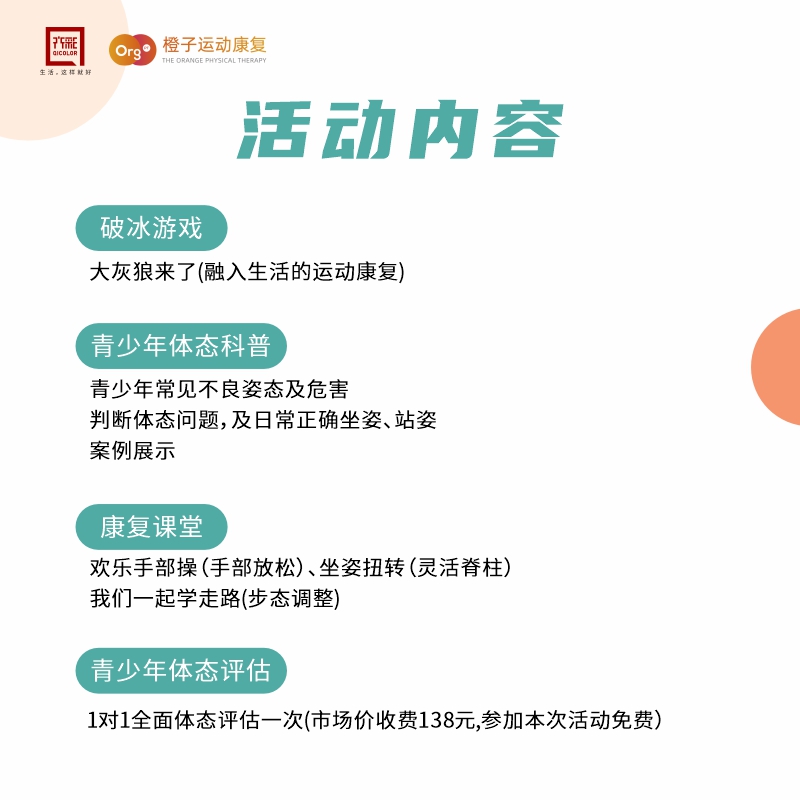 QICOLOR
生活，这样就好

Org
橙子运动康复
THE ORANGE PHYSICAL THERAPY

活动内容

破冰游戏
大灰狼来了(融入生活的运动康复)

青少年体态科普
青少年常见不良姿态及危害
判断体态问题，及日常正确坐姿、站姿
案例展示

康复课堂
欢乐手部操（手部放松）、坐姿扭转（灵活脊柱）
我们一起学走路(步态调整)

青少年体态评估
1对1全面体态评估一次(市场价收费138元,参加本次活动免费)